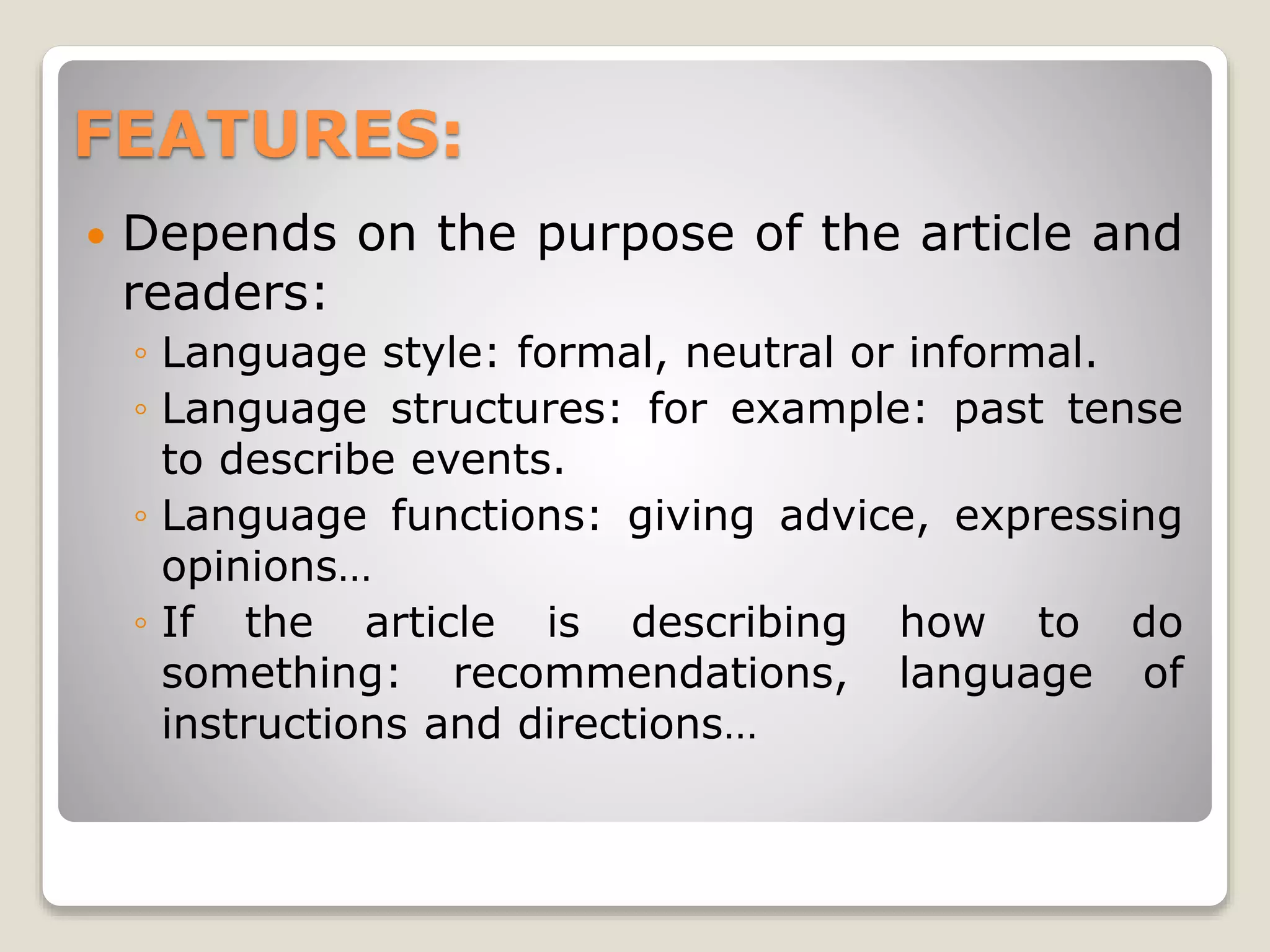 FEATURES:

• Depends on the purpose of the article and readers:
◦ Language style: formal, neutral or informal.
◦ Language structures: for example: past tense to describe events.
◦ Language functions: giving advice, expressing opinions…
◦ If the article is describing how to do something: recommendations, language of instructions and directions…